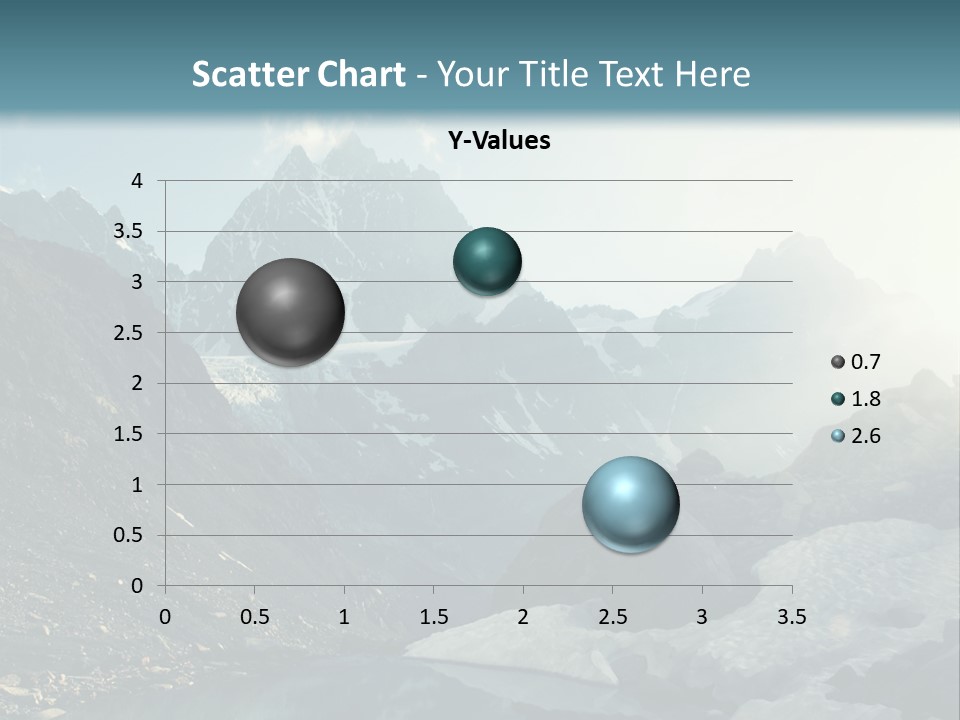 Scatter Chart - Your Title Text Here

Y-Values

4
3.5
3
2.5
2
1.5
1
0.5
0

0 0.5 1 1.5 2 2.5 3 3.5

0.7
1.8
2.6